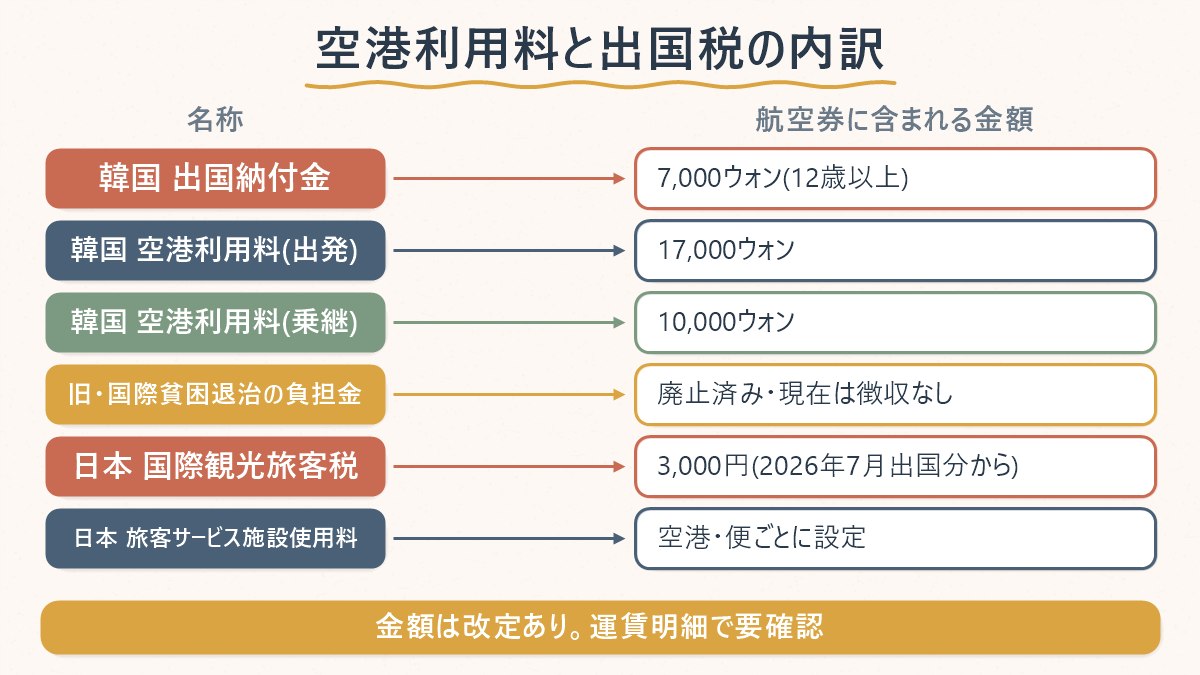 空港利用料と出国税の内訳

| 名称 | 航空券に含まれる金額 |
|---|---|
| 韓国 出国納付金 | 7,000ウォン(12歳以上) |
| 韓国 空港利用料(出発) | 17,000ウォン |
| 韓国 空港利用料(乗継) | 10,000ウォン |
| 旧・国際貧困退治の負担金 | 廃止済み・現在は徴収なし |
| 日本 国際観光旅客税 | 3,000円(2026年7月出国分から) |
| 日本 旅客サービス施設使用料 | 空港・便ごとに設定 |

金額は改定あり。運賃明細で要確認